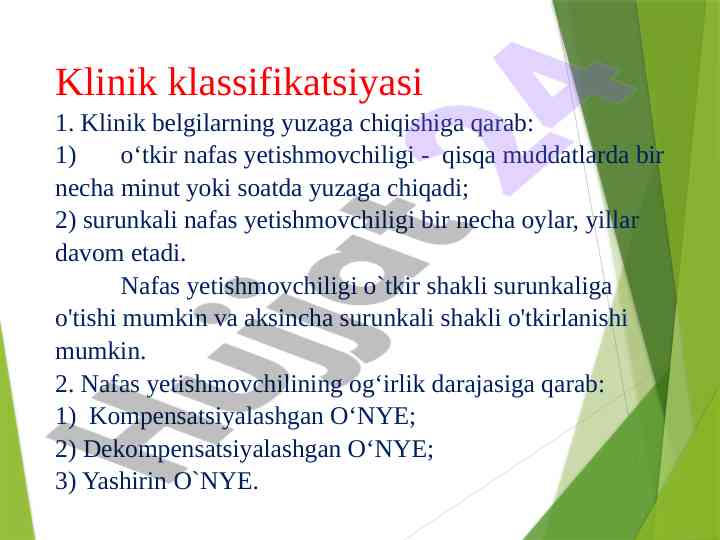 Klinik klassifikatsiyasi

1. Klinik belgilarning yuzaga chiqishiga qarab:

1) o‘tkir nafas yetishmovchiligi - qisqa muddatlarda bir necha minut yoki soatda yuzaga chiqadi;

2) surunkali nafas yetishmovchiligi bir necha oylar, yillar davom etadi.

Nafas yetishmovchiligi o`tkir shakli surunkaliga o'tishi mumkin va aksincha surunkali shakli o'tkirlanishi mumkin.

2. Nafas yetishmovchilining og‘irlik darajasiga qarab:

1) Kompensatsiyalashgan O‘NYE;

2) Dekompensatsiyalashgan O‘NYE;

3) Yashirin O`NYE.

Hujjat 24